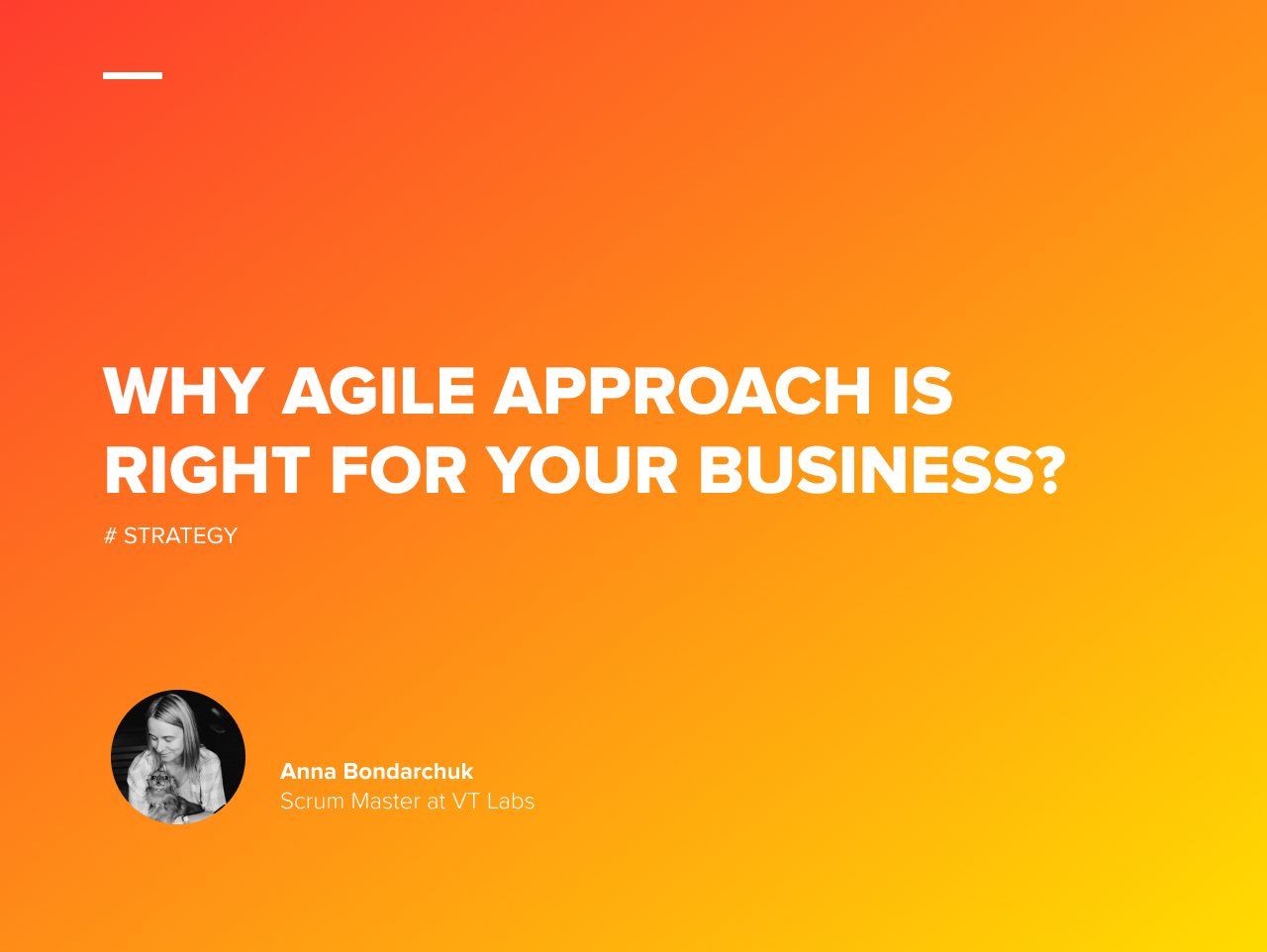 WHY AGILE APPROACH IS RIGHT FOR YOUR BUSINESS?

# STRATEGY

Anna Bondarchuk
Scrum Master at VT Labs